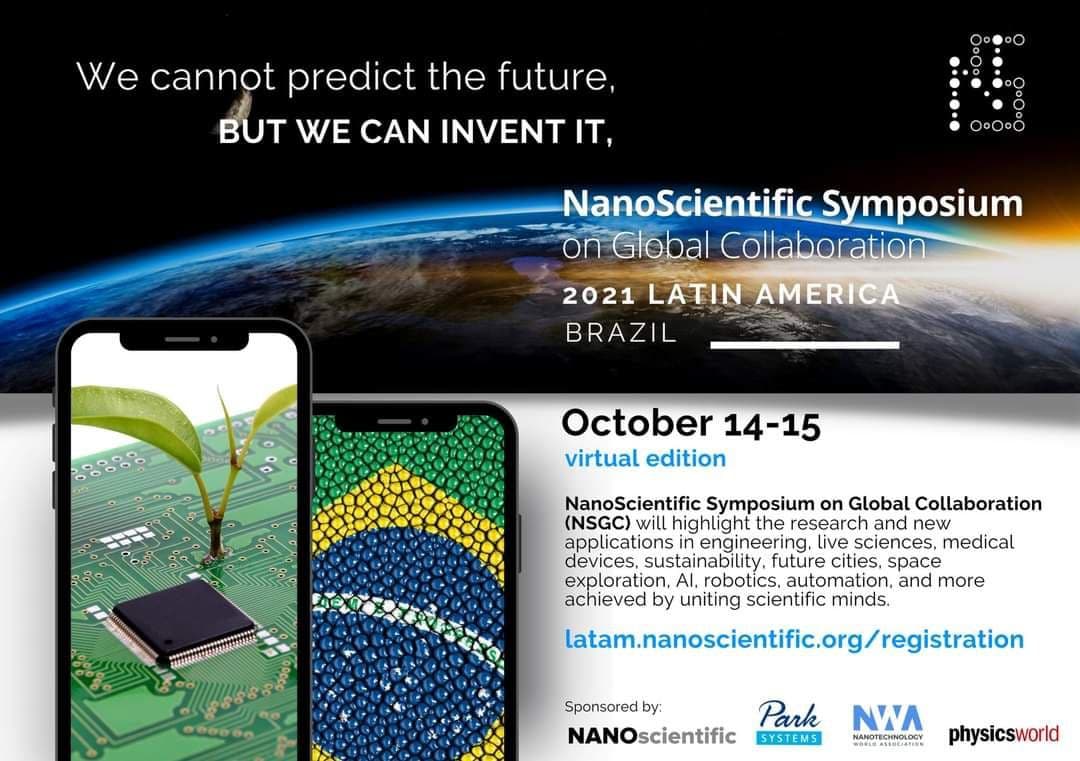 We cannot predict the future,
BUT WE CAN INVENT IT,

NanoScientific Symposium on Global Collaboration
2021 LATIN AMERICA
BRAZIL

October 14-15
virtual edition

NanoScientific Symposium on Global Collaboration (NSGC) will highlight the research and new applications in engineering, live sciences, medical devices, sustainability, future cities, space exploration, AI, robotics, automation, and more achieved by uniting scientific minds.

latam.nanoscientific.org/registration

Sponsored by:
NANOscientific
Park SYSTEMS
NWA NANOTECHNOLOGY WORLD ASSOCIATION
physicsworld